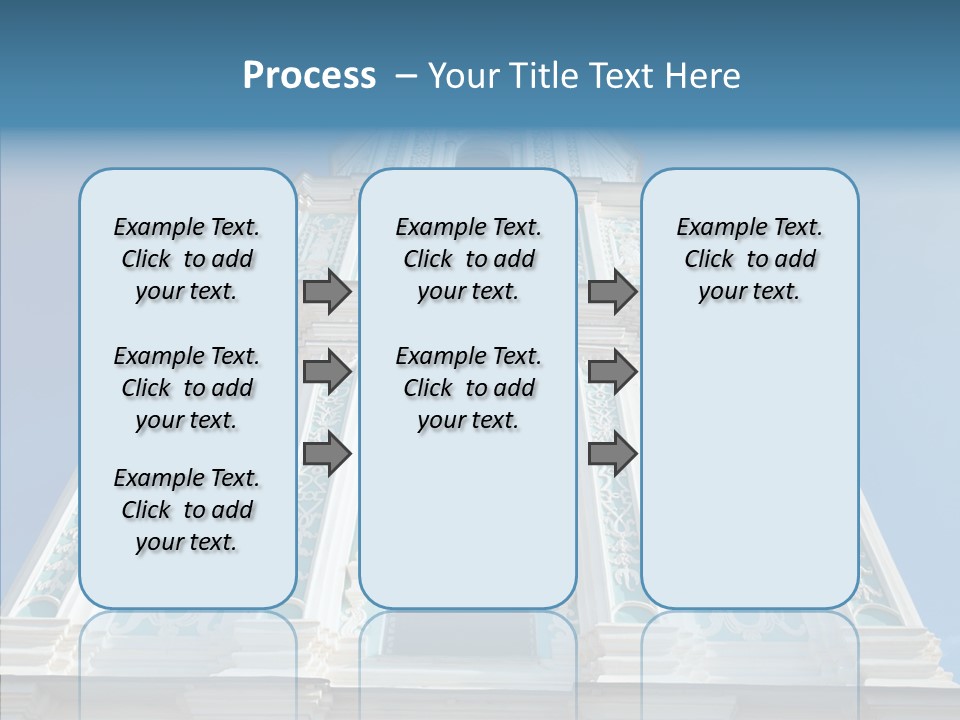 Process – Your Title Text Here

Example Text. Click to add your text.

Example Text. Click to add your text.

Example Text. Click to add your text.

Example Text. Click to add your text.

Example Text. Click to add your text.

Example Text. Click to add your text.